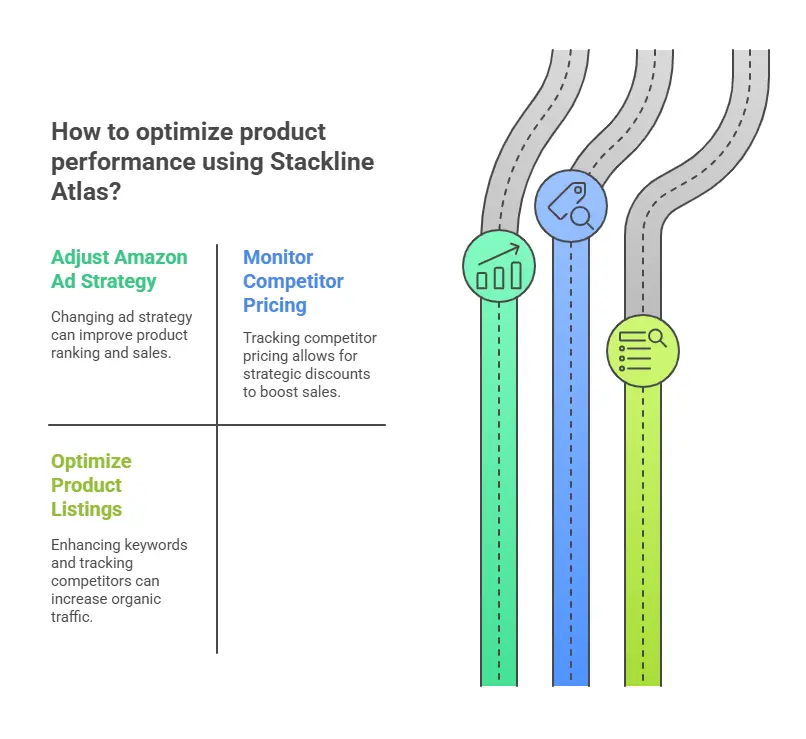 How to optimize product performance using Stackline Atlas?

Adjust Amazon Ad Strategy

Changing ad strategy can improve product ranking and sales.

Monitor Competitor Pricing

Tracking competitor pricing allows for strategic discounts to boost sales.

Optimize Product Listings

Enhancing keywords and tracking competitors can increase organic traffic.